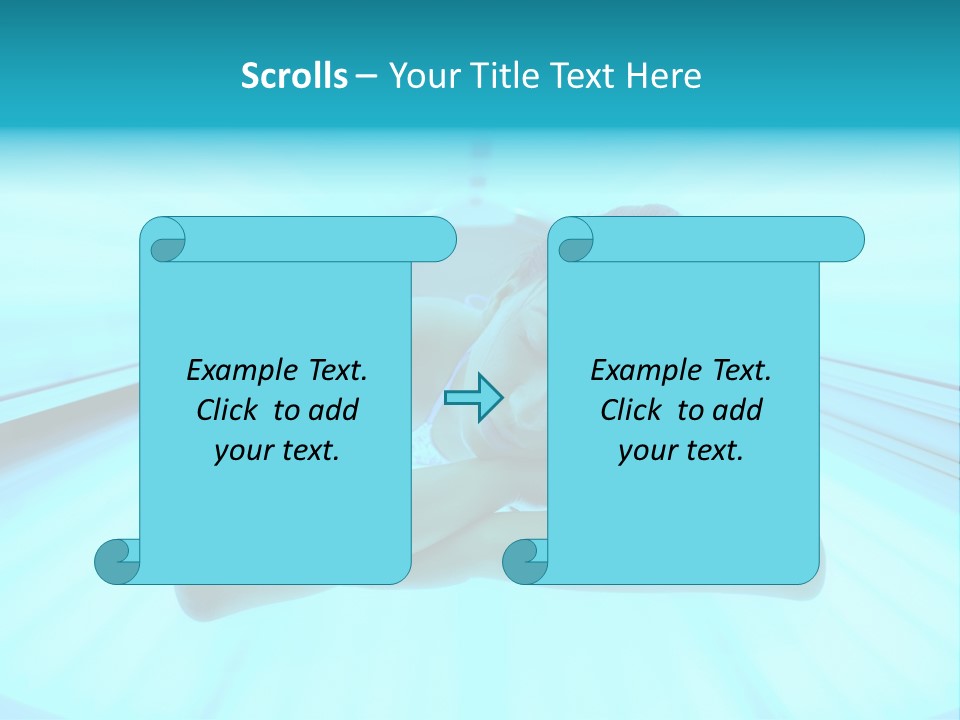 Scrolls – Your Title Text Here

Example Text. Click to add your text.

Example Text. Click to add your text.